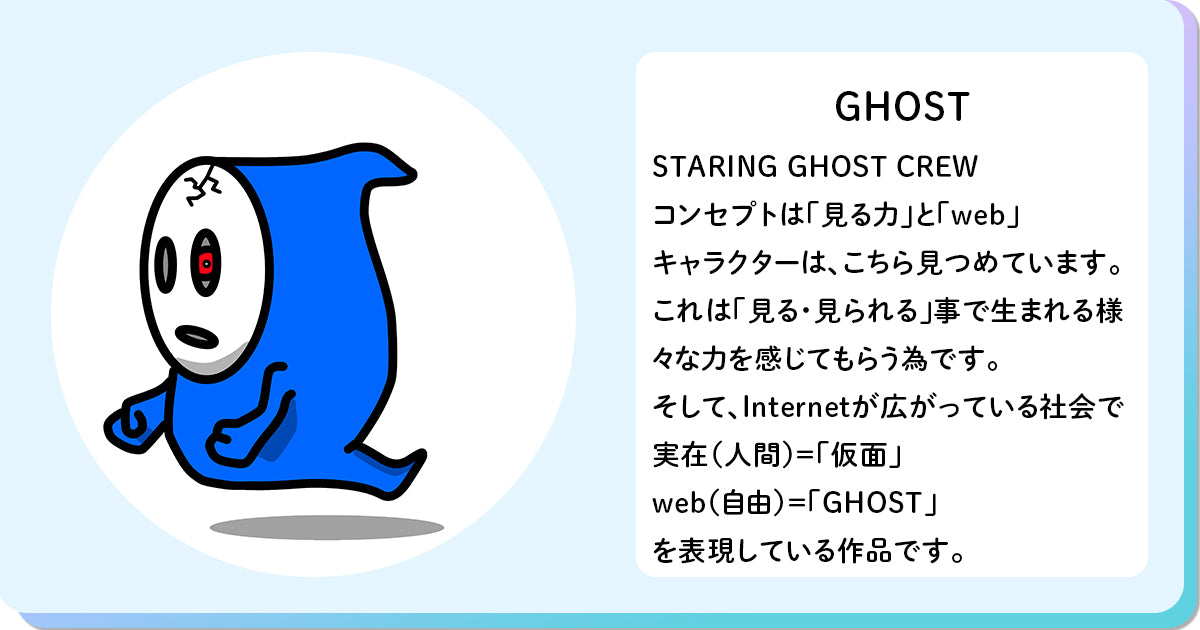 GHOST

STARING GHOST CREW
コンセプトは「見る力」と「web」
キャラクターは、こちら見つめています。
これは「見る・見られる」事で生まれる様々な力を感じてもらう為です。
そして、Internetが広がっている社会で
実在（人間）=「仮面」
web（自由）=「GHOST」
を表現している作品です。